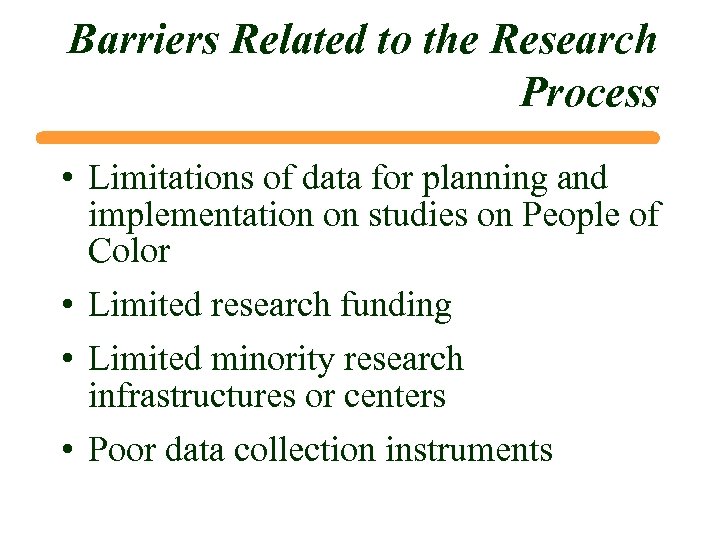 Barriers Related to the Research Process

• Limitations of data for planning and implementation on studies on People of Color

• Limited research funding

• Limited minority research infrastructures or centers

• Poor data collection instruments